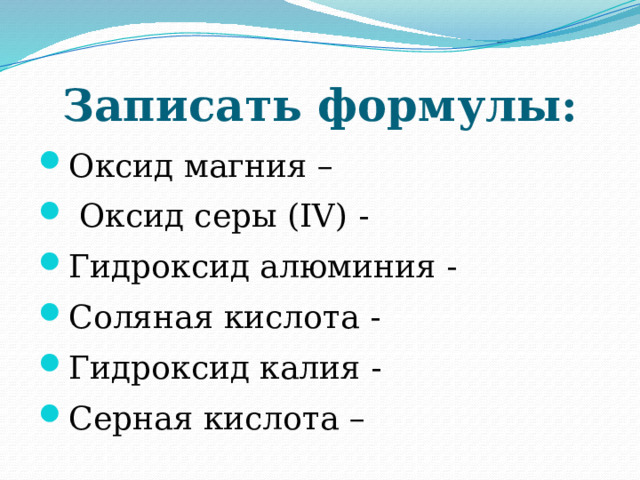 Записать формулы:

- Оксид магния –
- Оксид серы (IV) -
- Гидроксид алюминия -
- Соляная кислота -
- Гидроксид калия -
- Серная кислота –